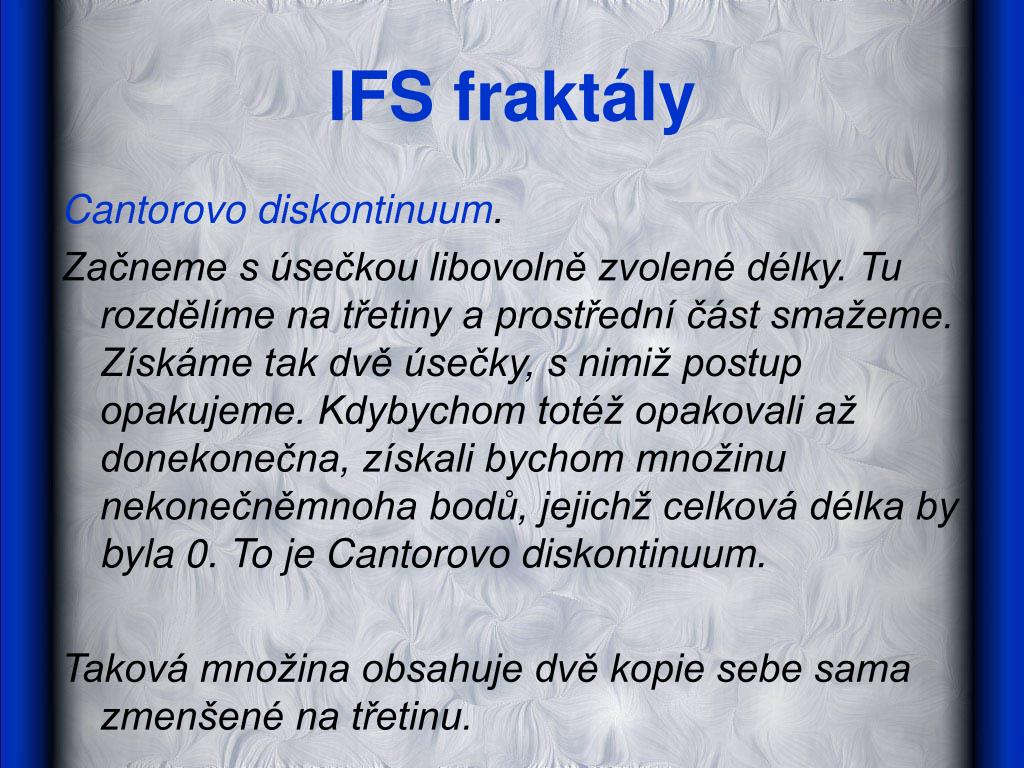 IFS fraktály

Cantorovo diskontinuum.

Začneme s úsečkou libovolně zvolené délky. Tu rozdělíme na třetiny a prostřední část smažeme. Získáme tak dvě úsečky, s nimiž postup opakujeme. Kdybychom totéž opakovali až donekonečna, získali bychom množinu nekonečněmnoha bodů, jejichž celková délka by byla 0. To je Cantorovo diskontinuum.

Taková množina obsahuje dvě kopie sebe sama zmenšené na třetinu.